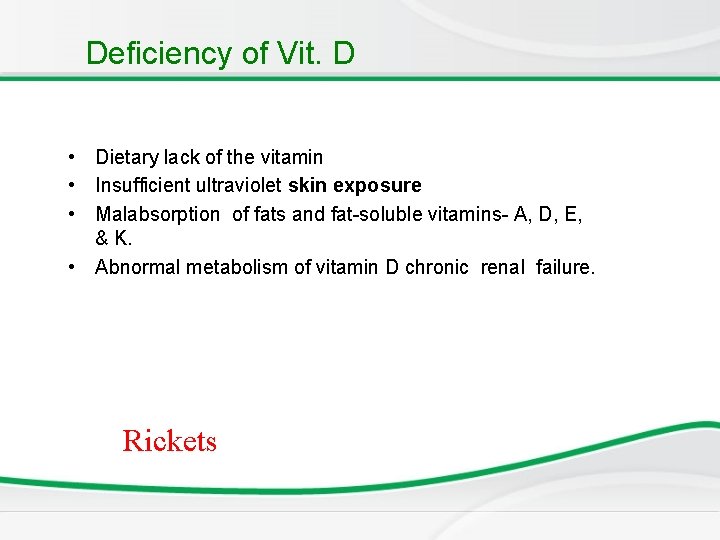 Deficiency of Vit. D

• Dietary lack of the vitamin
• Insufficient ultraviolet skin exposure
• Malabsorption of fats and fat-soluble vitamins- A, D, E, & K.
• Abnormal metabolism of vitamin D chronic renal failure.

Rickets